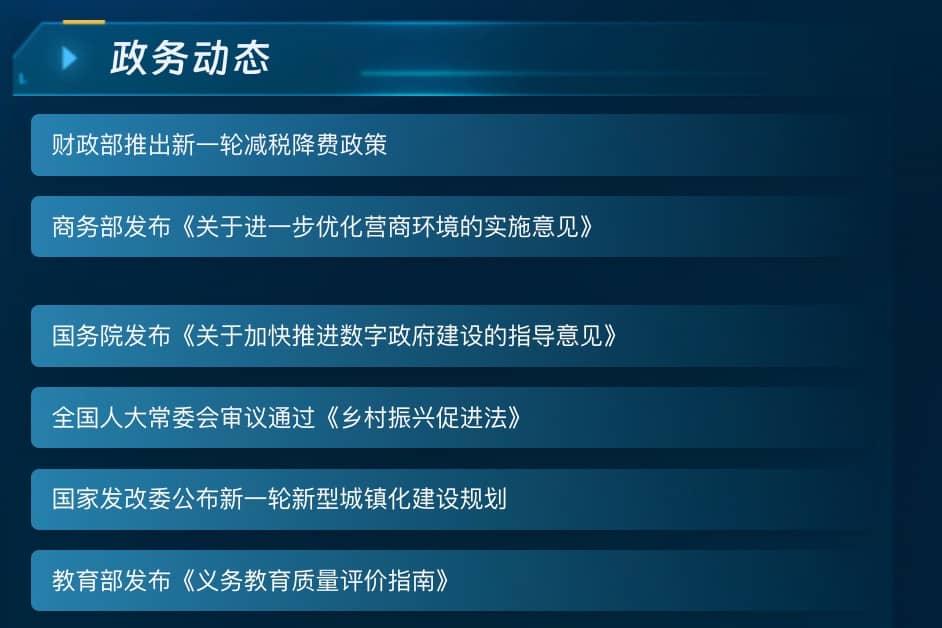 政务动态

财政部推出新一轮减税降费政策

商务部发布《关于进一步优化营商环境的实施意见》

国务院发布《关于加快推进数字政府建设的指导意见》

全国人大常委会审议通过《乡村振兴促进法》

国家发改委公布新一轮新型城镇化建设规划

教育部发布《义务教育质量评价指南》